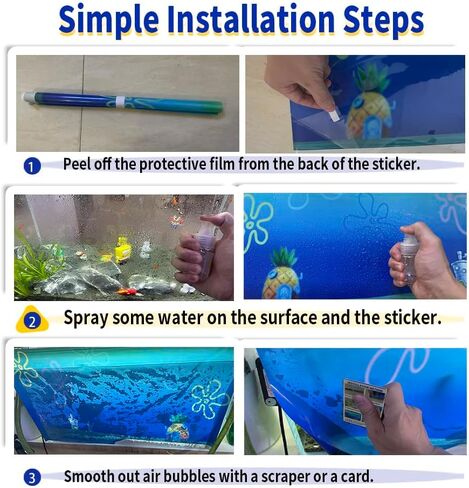 Simple Installation Steps

1 Peel off the protective film from the back of the sticker.

2 Spray some water on the surface and the sticker.

3 Smooth out air bubbles with a scraper or a card.